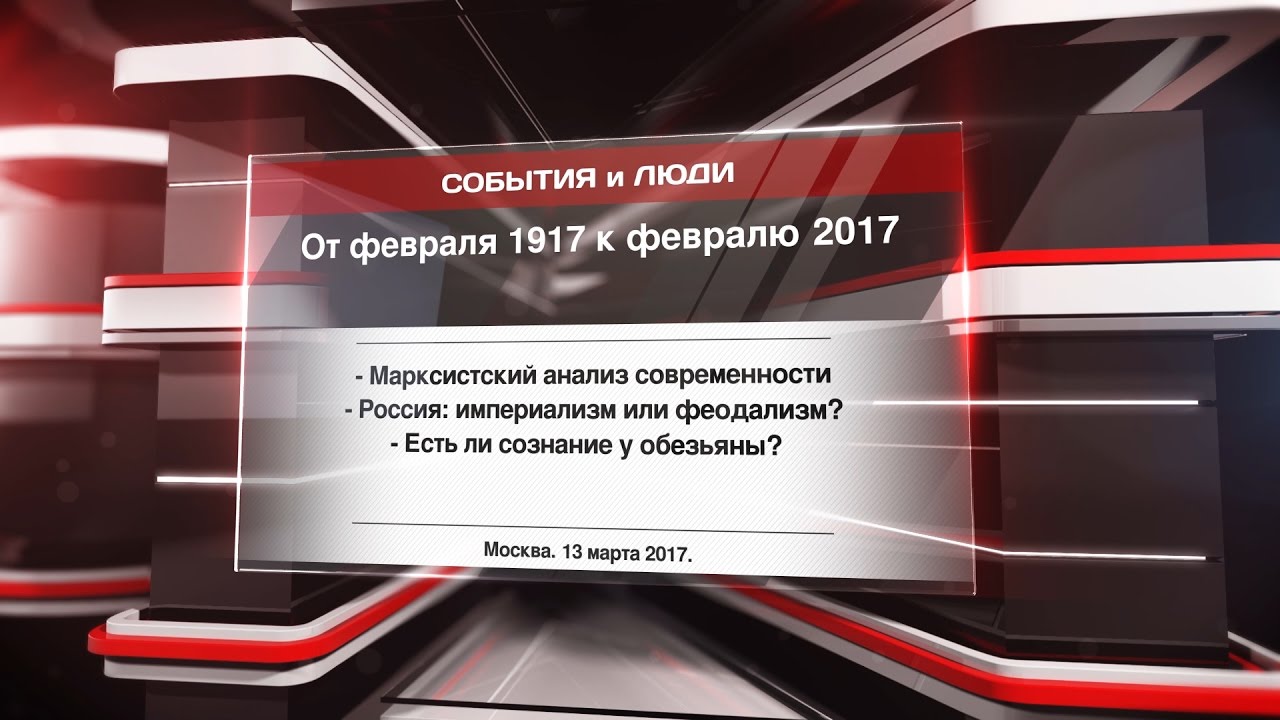 СОБЫТИЯ и ЛЮДИ

От февраля 1917 к февралю 2017

- Марксистский анализ современности
- Россия: империализм или феодализм?
- Есть ли сознание у обезьяны?

Москва. 13 марта 2017.